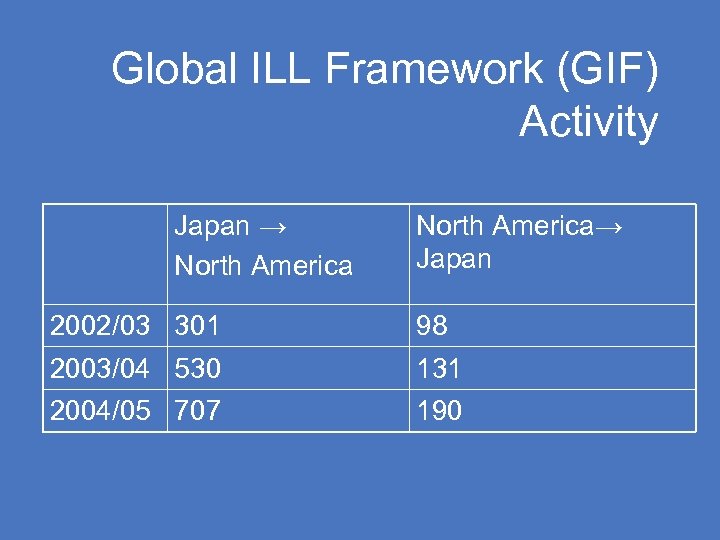 Global ILL Framework (GIF) Activity

| | Japan → North America | North America→ Japan |
|---|---|---|
| 2002/03 | 301 | 98 |
| 2003/04 | 530 | 131 |
| 2004/05 | 707 | 190 |